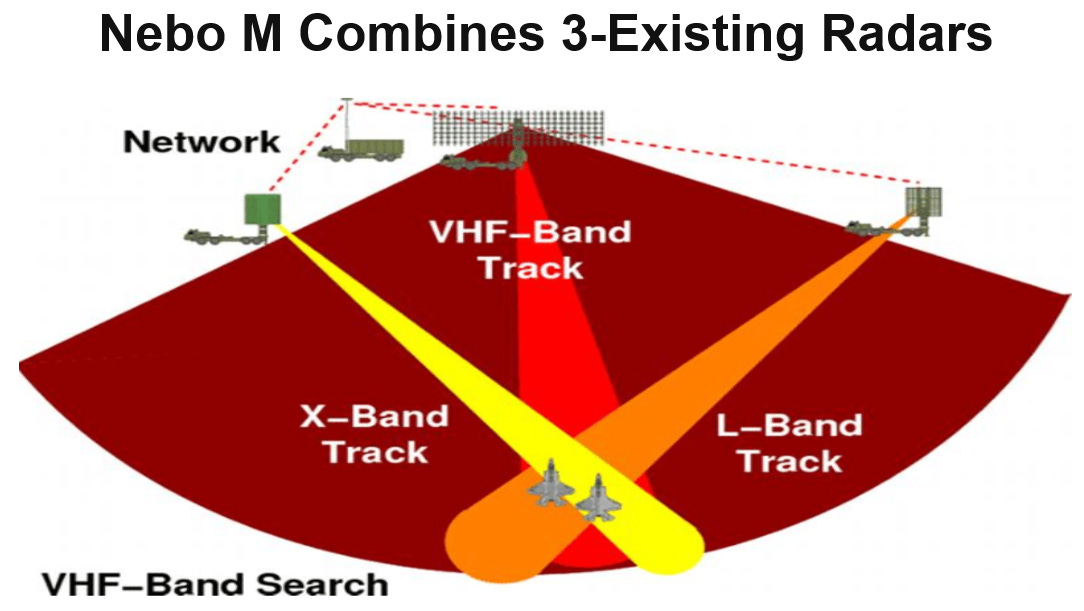 Nebo M Combines 3-Existing Radars

Network

VHF–Band Track

X–Band Track

L–Band Track

VHF–Band Search